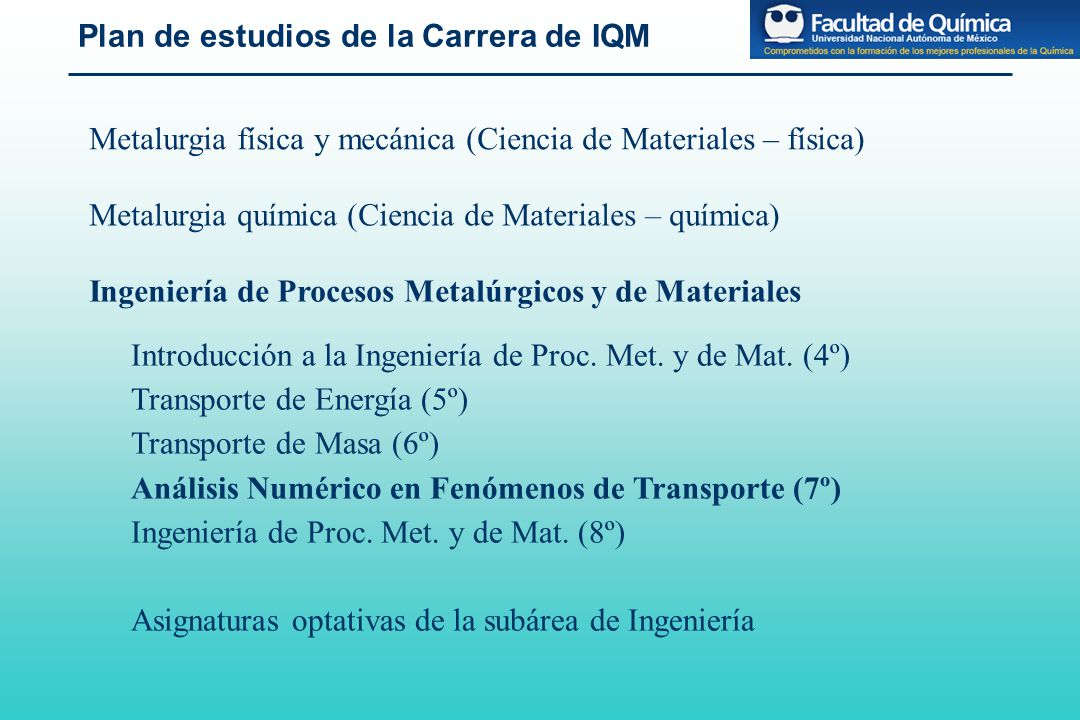 Plan de estudios de la Carrera de IQM

Facultad de Química
Universidad Nacional Autónoma de México
Comprometidos con la formación de los mejores profesionales de la Química

Metalurgia física y mecánica (Ciencia de Materiales – física)

Metalurgia química (Ciencia de Materiales – química)

Ingeniería de Procesos Metalúrgicos y de Materiales

Introducción a la Ingeniería de Proc. Met. y de Mat. (4º)
Transporte de Energía (5º)
Transporte de Masa (6º)
Análisis Numérico en Fenómenos de Transporte (7º)
Ingeniería de Proc. Met. y de Mat. (8º)

Asignaturas optativas de la subárea de Ingeniería